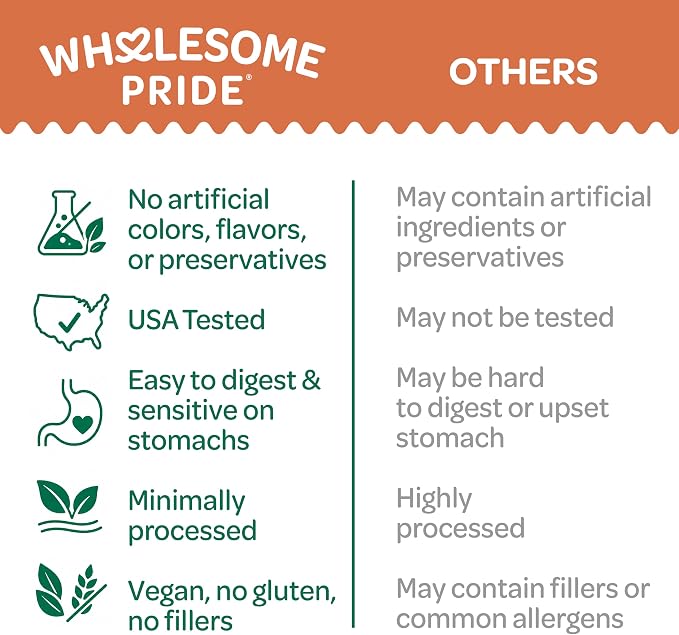 | WHOLESOME PRIDE® | OTHERS |
|---|---|
| No artificial colors, flavors, or preservatives | May contain artificial ingredients or preservatives |
| USA Tested | May not be tested |
| Easy to digest & sensitive on stomachs | May be hard to digest or upset stomach |
| Minimally processed | Highly processed |
| Vegan, no gluten, no fillers | May contain fillers or common allergens |